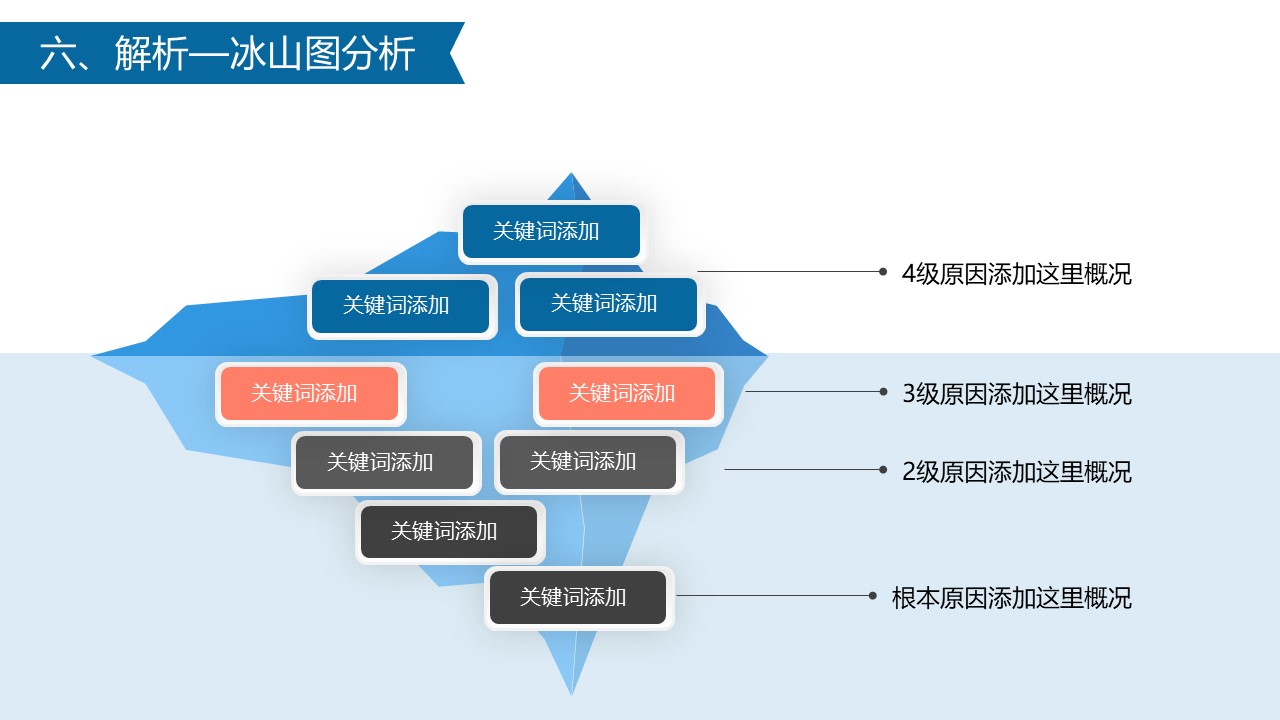 六、解析—冰山图分析

关键词添加

关键词添加

关键词添加

4级原因添加这里概况

关键词添加

关键词添加

3级原因添加这里概况

关键词添加

关键词添加

2级原因添加这里概况

关键词添加

关键词添加

根本原因添加这里概况